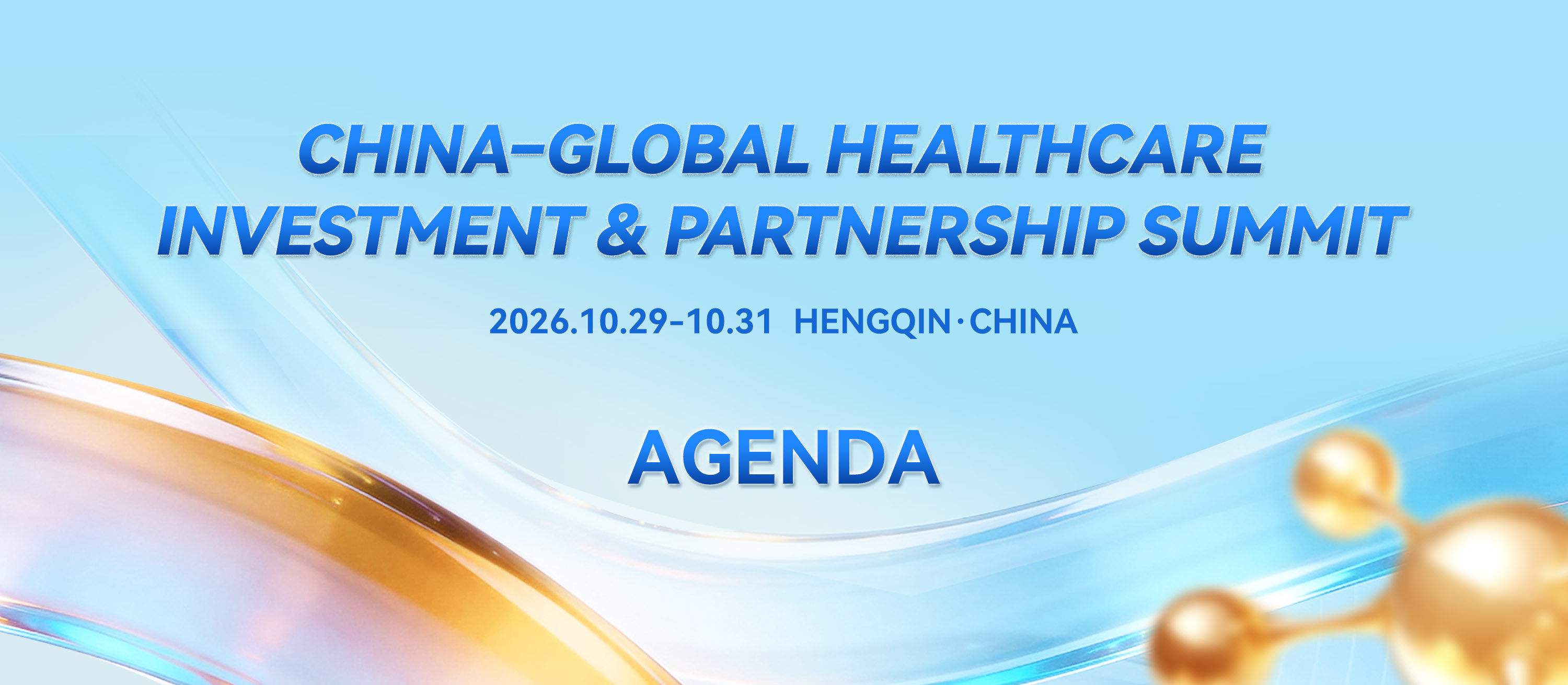 CHINA-GLOBAL HEALTHCARE INVESTMENT & PARTNERSHIP SUMMIT

2026.10.29-10.31 HENGQIN·CHINA

AGENDA